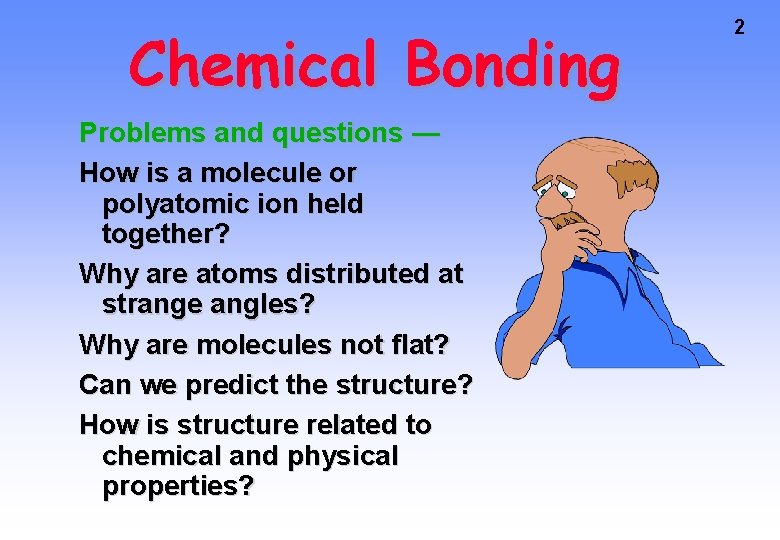 2

Chemical Bonding

Problems and questions —

How is a molecule or polyatomic ion held together?

Why are atoms distributed at strange angles?

Why are molecules not flat?

Can we predict the structure?

How is structure related to chemical and physical properties?